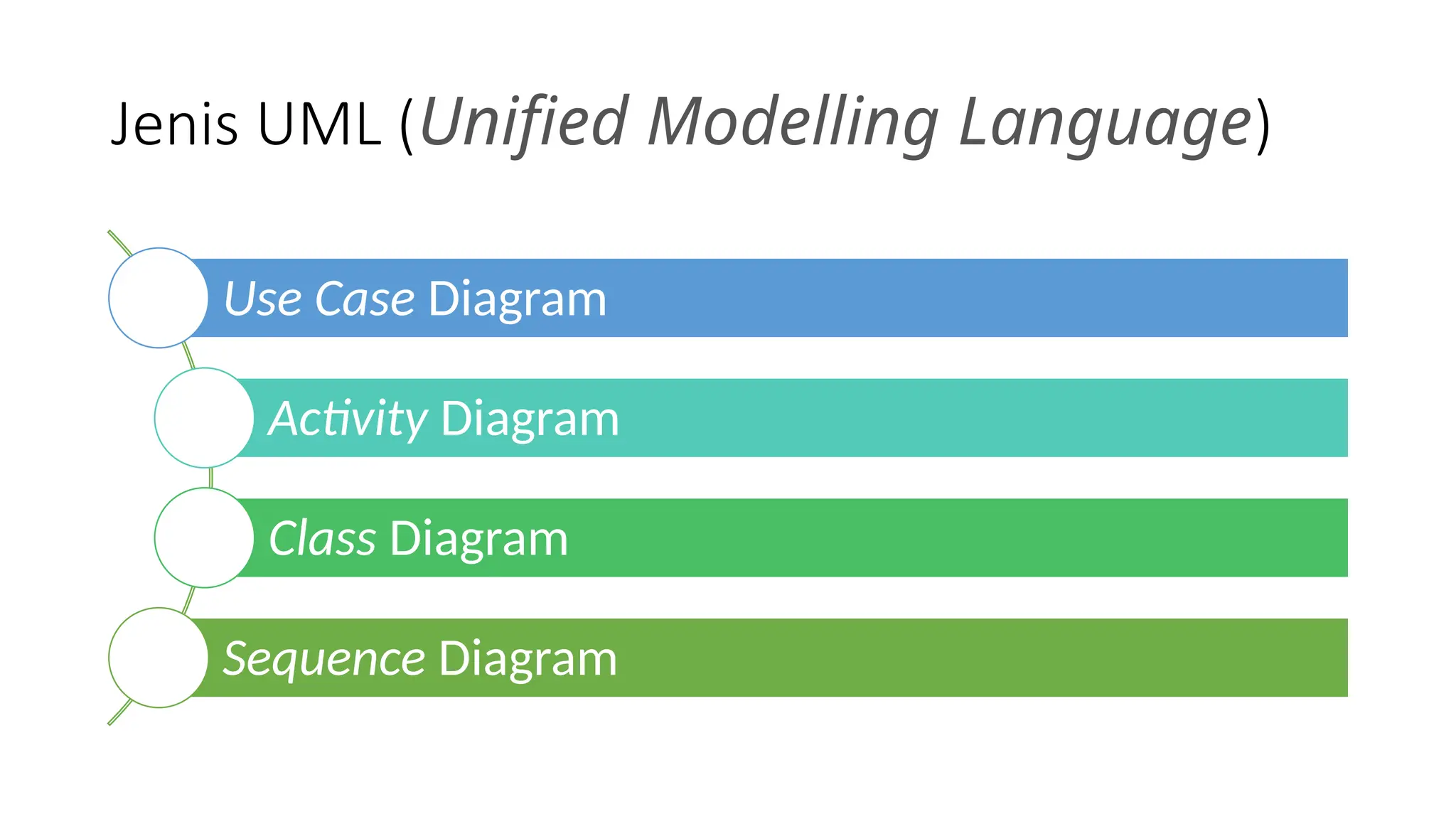 Jenis UML (Unified Modelling Language)

Use Case Diagram

Activity Diagram

Class Diagram

Sequence Diagram